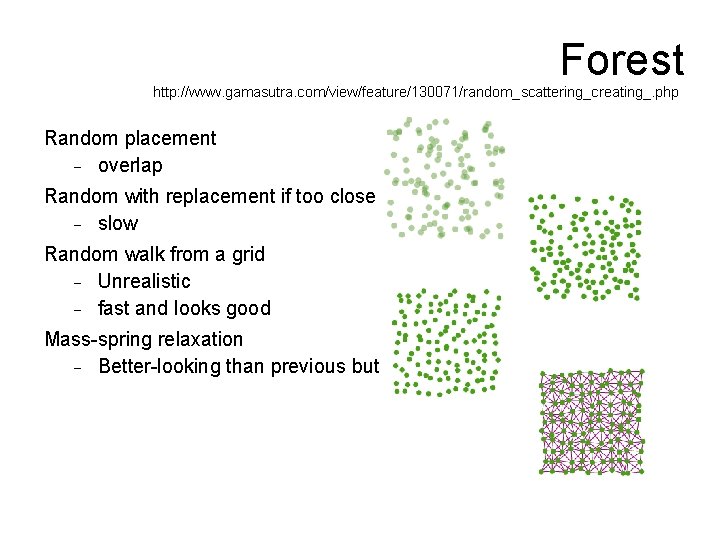 Forest
http://www.gamasutra.com/view/feature/130071/random_scattering_creating_.php

Random placement
– overlap
Random with replacement if too close
– slow
Random walk from a grid
– Unrealistic
– fast and looks good
Mass-spring relaxation
– Better-looking than previous but